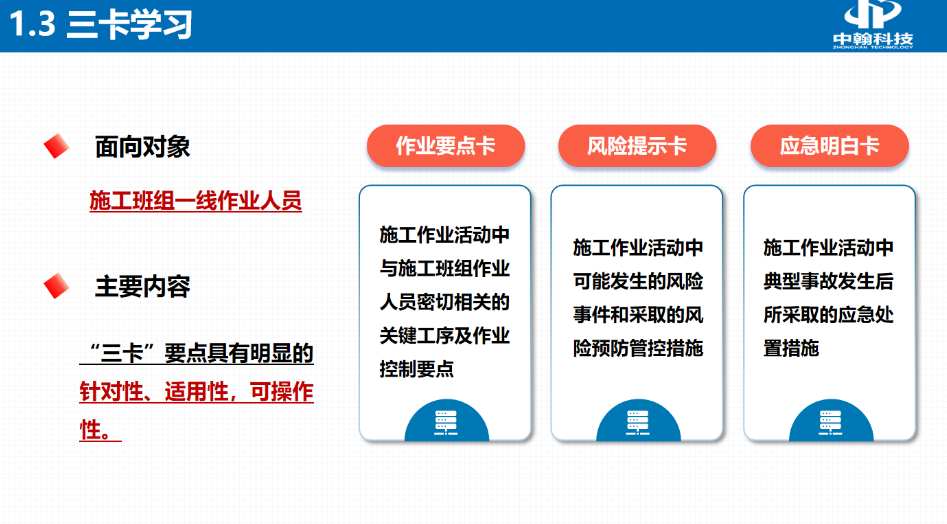 1.3 三卡学习

中翰科技
ZHONGHAN TECHNOLOGY

面向对象

施工班组一线作业人员

主要内容

“三卡”要点具有明显的针对性、适用性，可操作性。

作业要点卡

施工作业活动中与施工班组作业人员密切相关的关键工序及作业控制要点

风险提示卡

施工作业活动中可能发生的风险事件和采取的风险预防管控措施

应急明白卡

施工作业活动中典型事故发生后所采取的应急处置措施